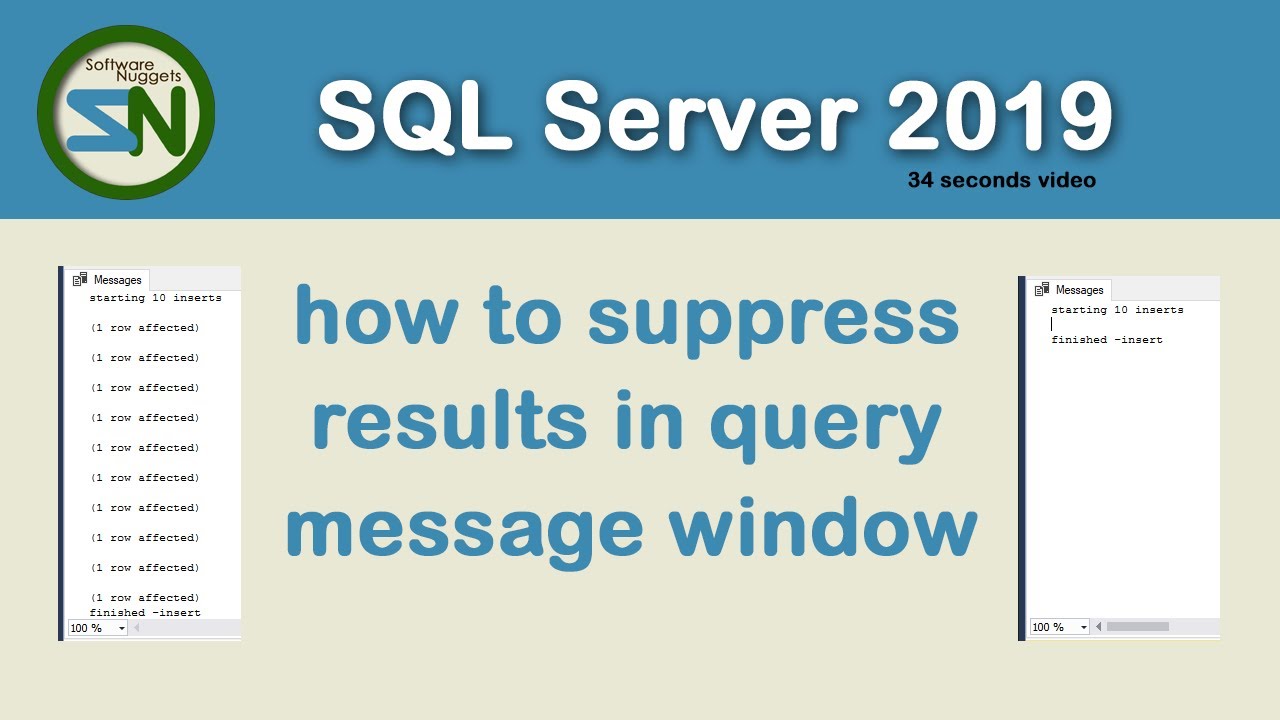 Software Nuggets
SN

SQL Server 2019
34 seconds video

Messages
starting 10 inserts

(1 row affected)

(1 row affected)

(1 row affected)

(1 row affected)

(1 row affected)

(1 row affected)

(1 row affected)

(1 row affected)

(1 row affected)

(1 row affected)
finished -insert
100 %

how to suppress results in query message window

Messages
starting 10 inserts

finished -insert
100 %